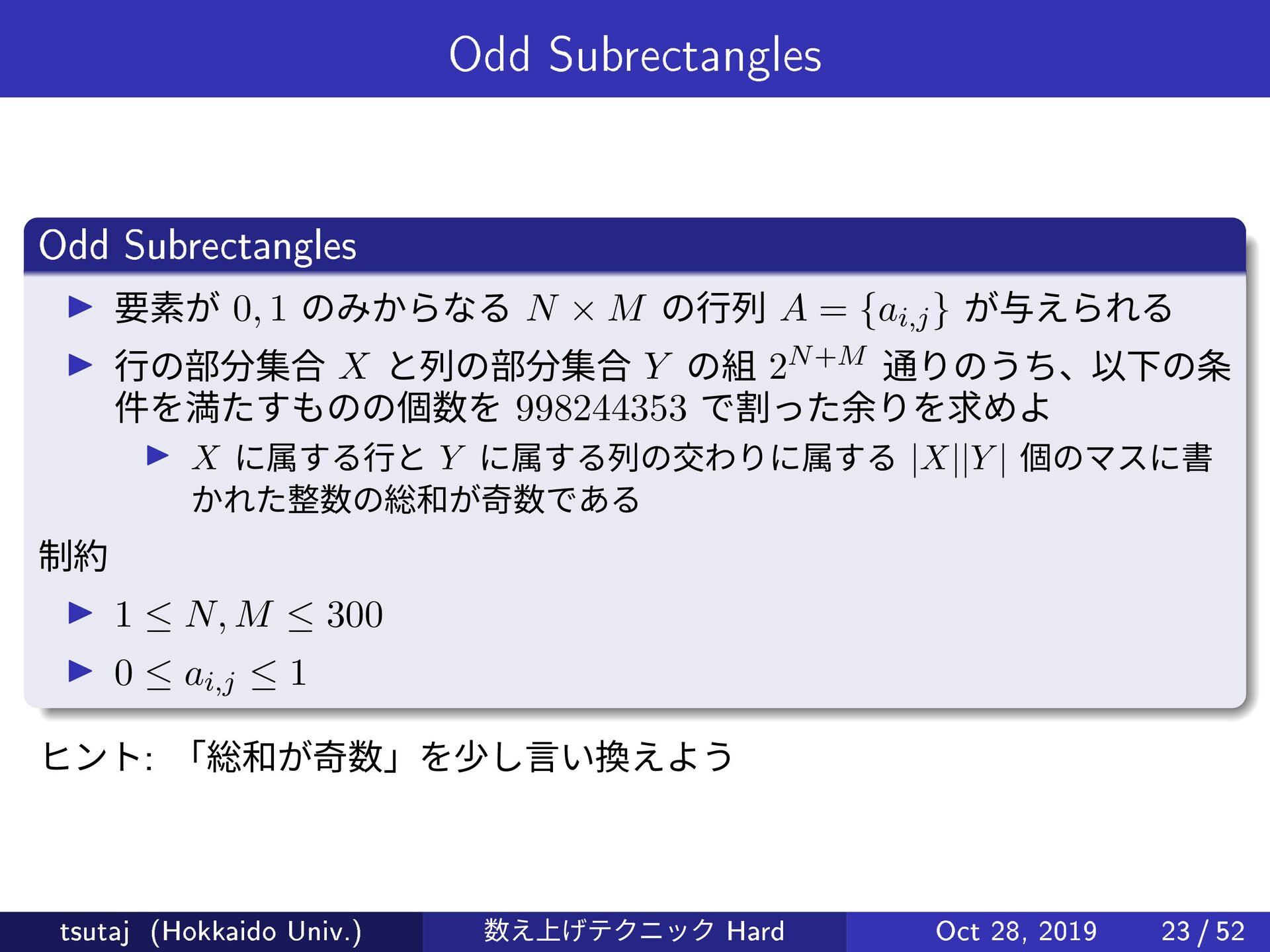 Odd Subrectangles

Odd Subrectangles

▶ 要素が $0, 1$ のみからなる $N \times M$ の行列 $A = \{a_{i,j}\}$ が与えられる

▶ 行の部分集合 $X$ と列の部分集合 $Y$ の組 $2^{N+M}$ 通りのうち、以下の条件を満たすものの個数を $998244353$ で割った余りを求めよ

▶ $X$ に属する行と $Y$ に属する列の交わりに属する $|X||Y|$ 個のマスに書かれた整数の総和が奇数である

制約

▶ $1 \leq N, M \leq 300$

▶ $0 \leq a_{i,j} \leq 1$

ヒント: 「総和が奇数」を少し言い換えよう

tsutaj (Hokkaido Univ.)　数え上げテクニック Hard　Oct 28, 2019　23 / 52